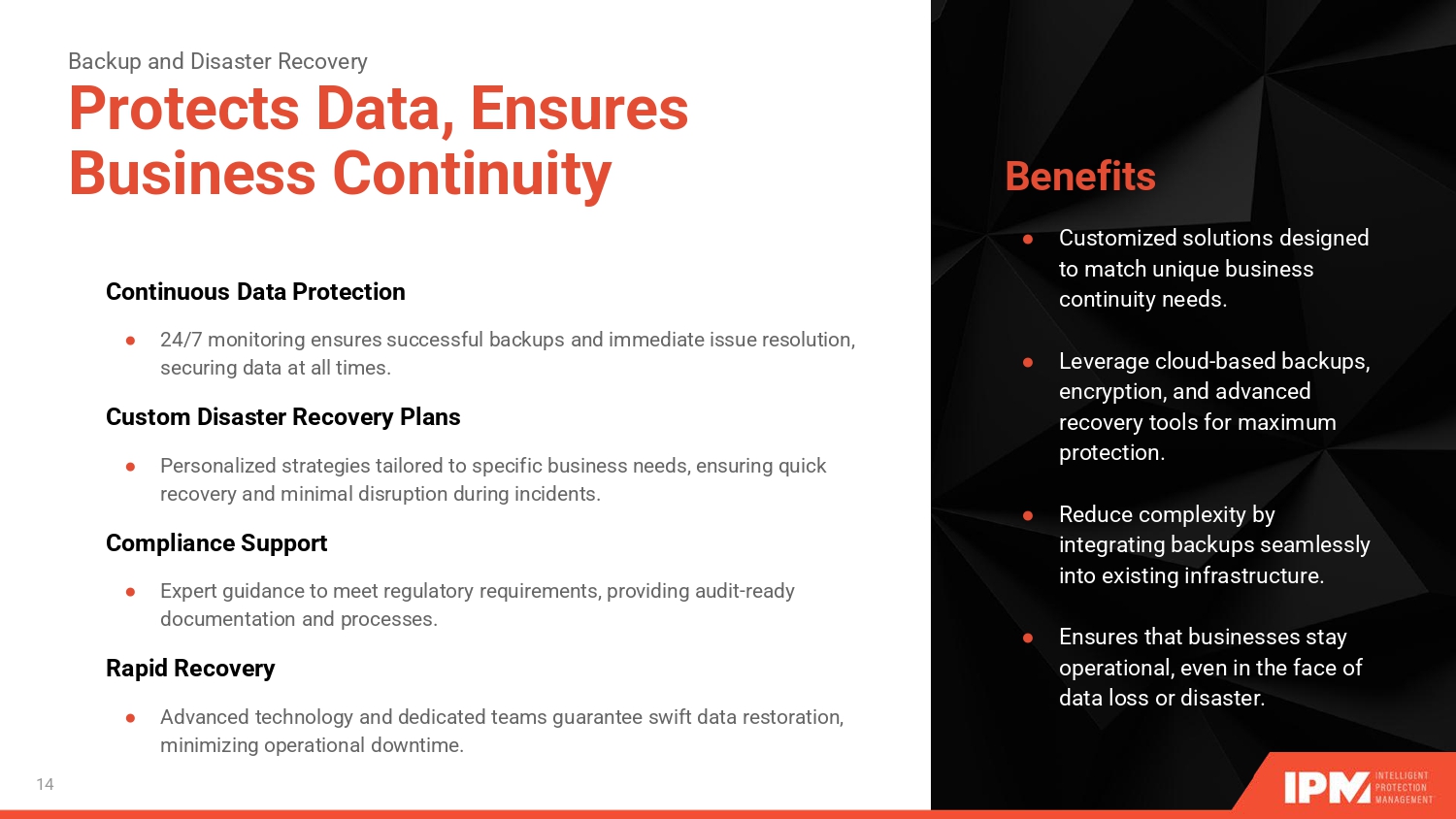 Backup and Disaster Recovery

Protects Data, Ensures Business Continuity

Continuous Data Protection

● 24/7 monitoring ensures successful backups and immediate issue resolution, securing data at all times.

Custom Disaster Recovery Plans

● Personalized strategies tailored to specific business needs, ensuring quick recovery and minimal disruption during incidents.

Compliance Support

● Expert guidance to meet regulatory requirements, providing audit-ready documentation and processes.

Rapid Recovery

● Advanced technology and dedicated teams guarantee swift data restoration, minimizing operational downtime.

14

Benefits

● Customized solutions designed to match unique business continuity needs.

● Leverage cloud-based backups, encryption, and advanced recovery tools for maximum protection.

● Reduce complexity by integrating backups seamlessly into existing infrastructure.

● Ensures that businesses stay operational, even in the face of data loss or disaster.

IPM INTELLIGENT PROTECTION MANAGEMENT